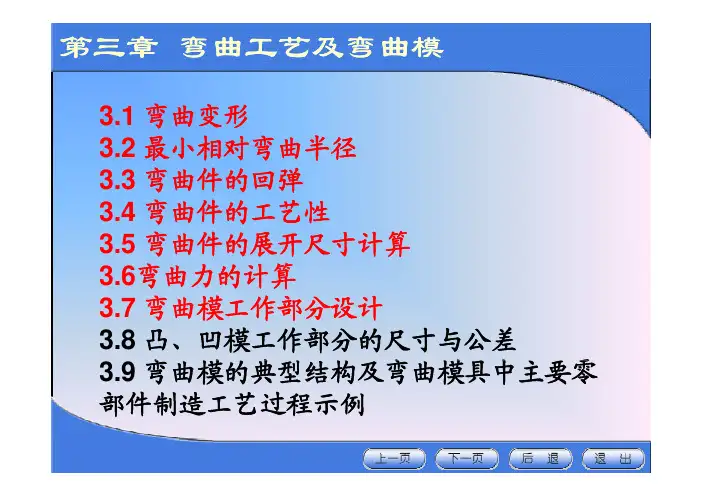 第三章 弯曲工艺及弯曲模

3.1 弯曲变形
3.2 最小相对弯曲半径
3.3 弯曲件的回弹
3.4 弯曲件的工艺性
3.5 弯曲件的展开尺寸计算
3.6弯曲力的计算
3.7 弯曲模工作部分设计
3.8 凸、凹模工作部分的尺寸与公差
3.9 弯曲模的典型结构及弯曲模具中主要零部件制造工艺过程示例

上一页 下一页 后 退 退 出